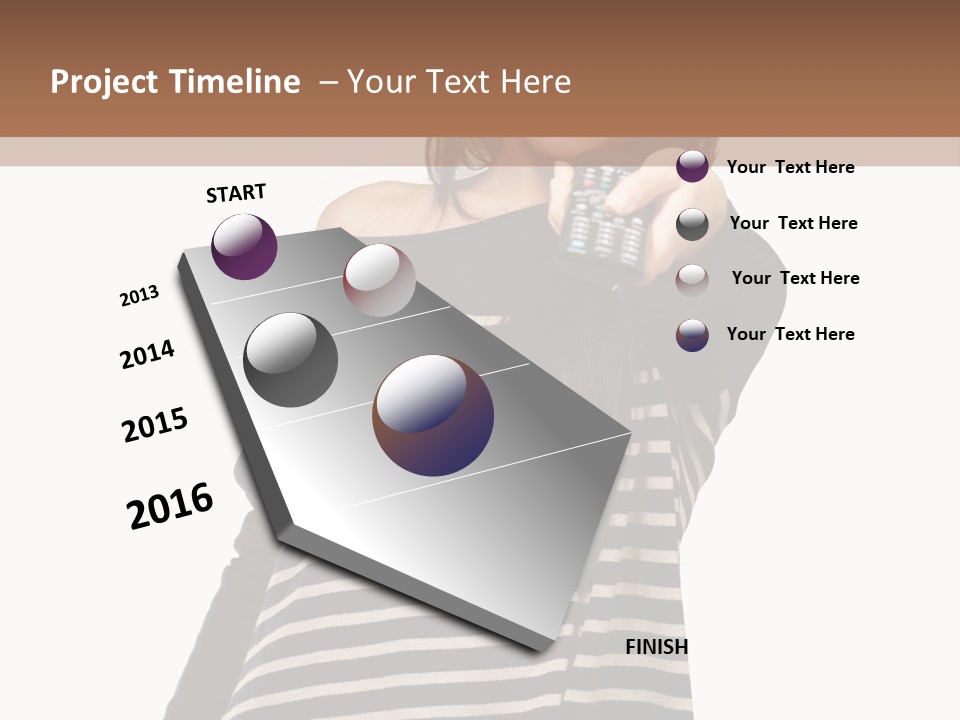 Project Timeline – Your Text Here

START

2013

2014

2015

2016

FINISH

Your Text Here

Your Text Here

Your Text Here

Your Text Here